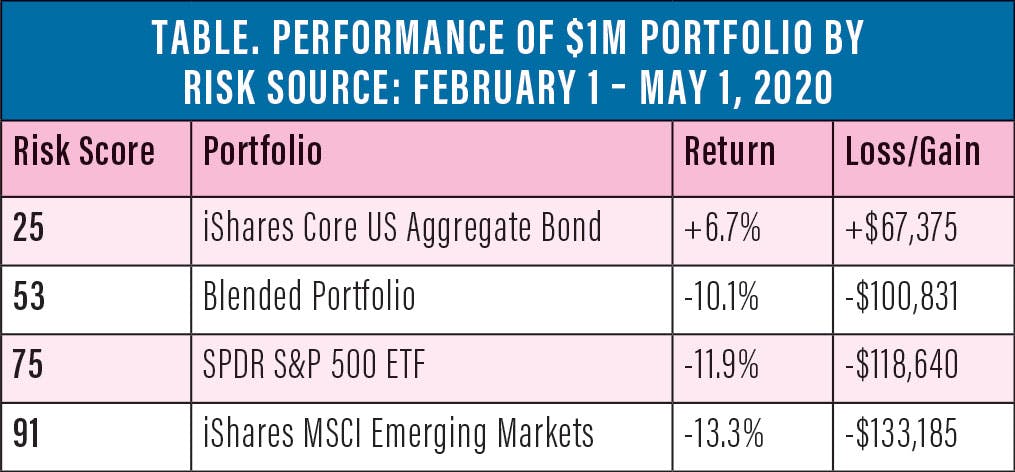 TABLE. PERFORMANCE OF \$1M PORTFOLIO BY RISK SOURCE: FEBRUARY 1 – MAY 1, 2020

| Risk Score | Portfolio | Return | Loss/Gain |
|---|---|---|---|
| 25 | iShares Core US Aggregate Bond | +6.7% | +\$67,375 |
| 53 | Blended Portfolio | -10.1% | -\$100,831 |
| 75 | SPDR S&P 500 ETF | -11.9% | -\$118,640 |
| 91 | iShares MSCI Emerging Markets | -13.3% | -\$133,185 |